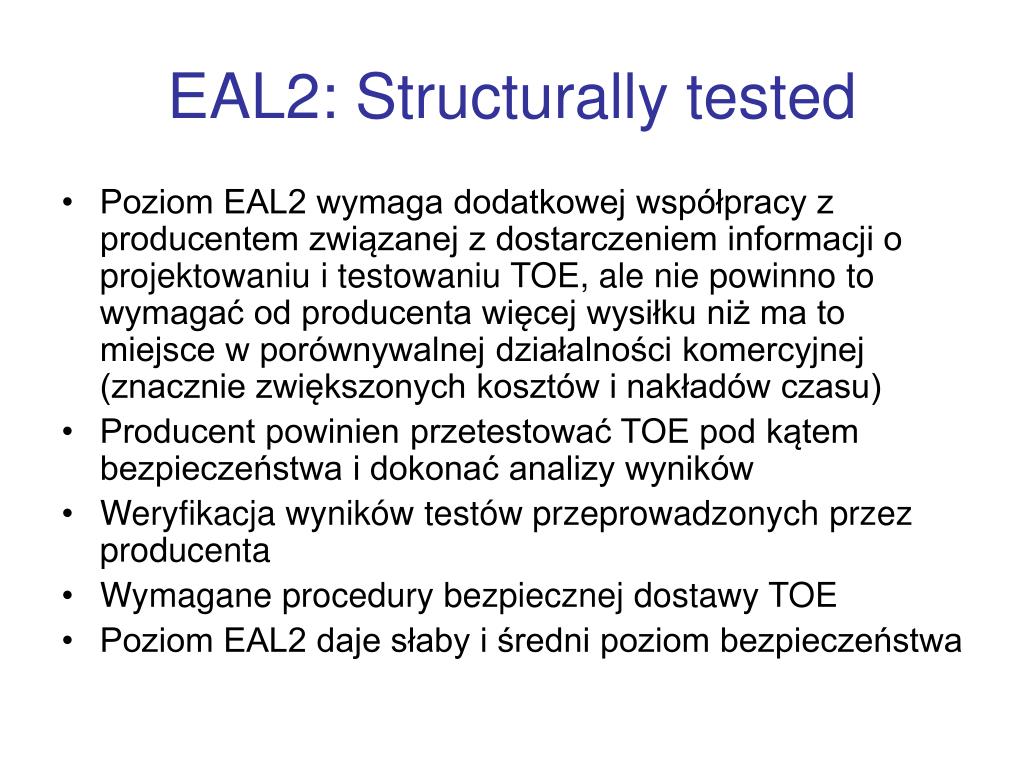 EAL2: Structurally tested

• Poziom EAL2 wymaga dodatkowej współpracy z producentem związanej z dostarczeniem informacji o projektowaniu i testowaniu TOE, ale nie powinno to wymagać od producenta więcej wysiłku niż ma to miejsce w porównywalnej działalności komercyjnej (znacznie zwiększonych kosztów i nakładów czasu)
• Producent powinien przetestować TOE pod kątem bezpieczeństwa i dokonać analizy wyników
• Weryfikacja wyników testów przeprowadzonych przez producenta
• Wymagane procedury bezpiecznej dostawy TOE
• Poziom EAL2 daje słaby i średni poziom bezpieczeństwa